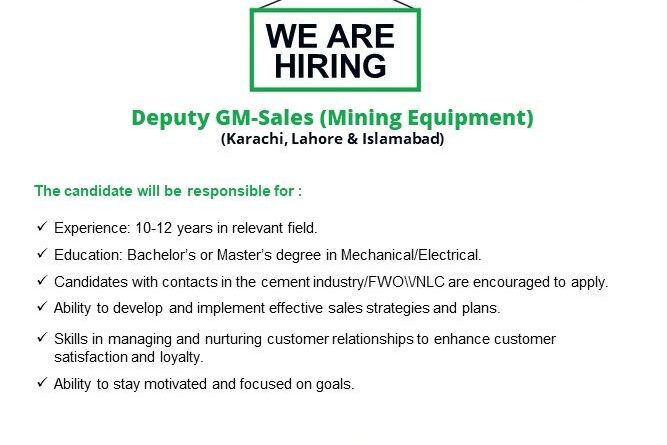 WE ARE HIRING

Deputy GM-Sales (Mining Equipment)
(Karachi, Lahore & Islamabad)

The candidate will be responsible for :

✓ Experience: 10-12 years in relevant field.

✓ Education: Bachelor's or Master's degree in Mechanical/Electrical.

✓ Candidates with contacts in the cement industry/FWO\NLC are encouraged to apply.

✓ Ability to develop and implement effective sales strategies and plans.

✓ Skills in managing and nurturing customer relationships to enhance customer satisfaction and loyalty.

✓ Ability to stay motivated and focused on goals.